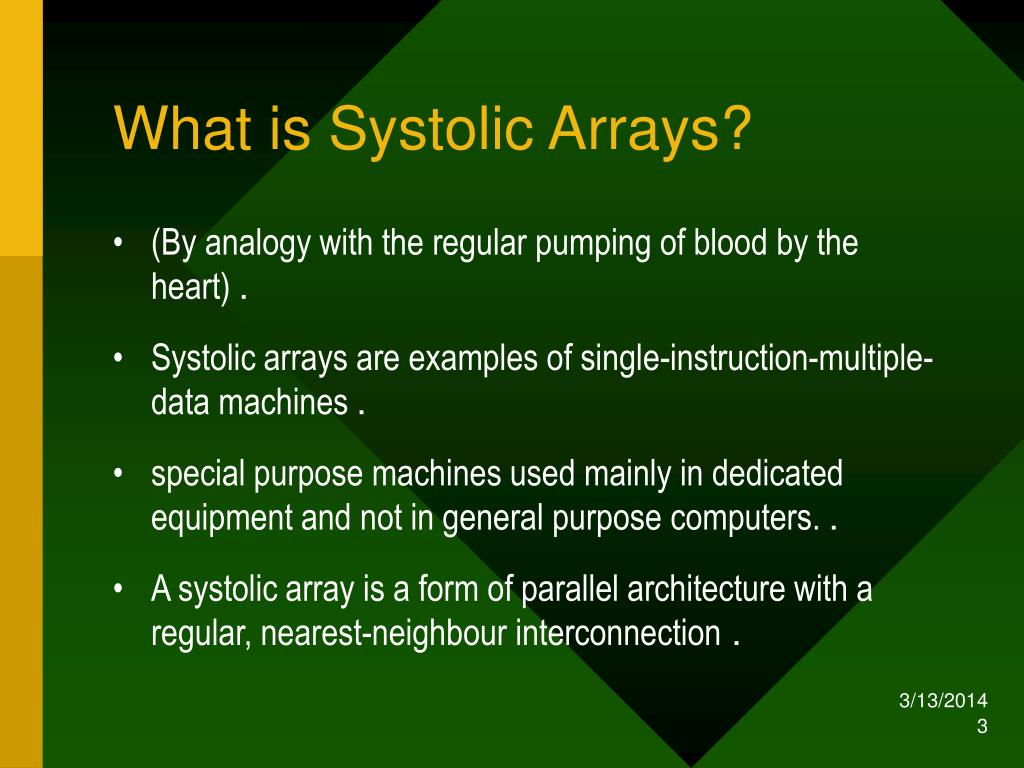 What is Systolic Arrays?

• (By analogy with the regular pumping of blood by the heart) .

• Systolic arrays are examples of single-instruction-multiple-data machines .

• special purpose machines used mainly in dedicated equipment and not in general purpose computers. .

• A systolic array is a form of parallel architecture with a regular, nearest-neighbour interconnection .

3/13/2014
3